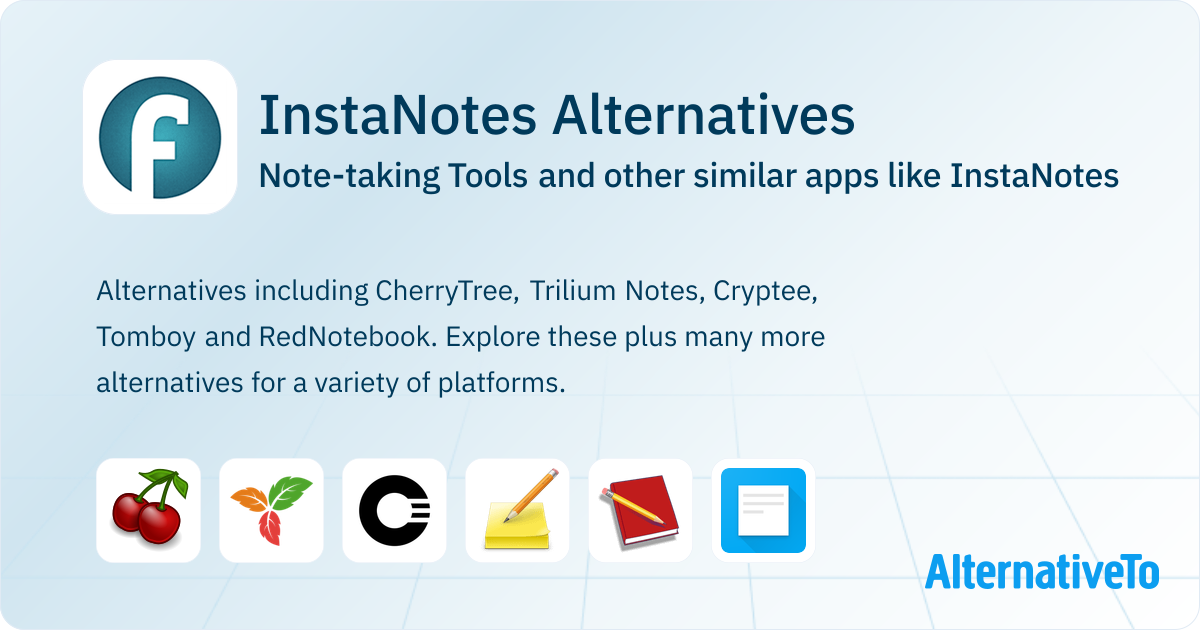 InstaNotes Alternatives

Note-taking Tools and other similar apps like InstaNotes

Alternatives including CherryTree, Trilium Notes, Cryptee, Tomboy and RedNotebook. Explore these plus many more alternatives for a variety of platforms.

AlternativeTo